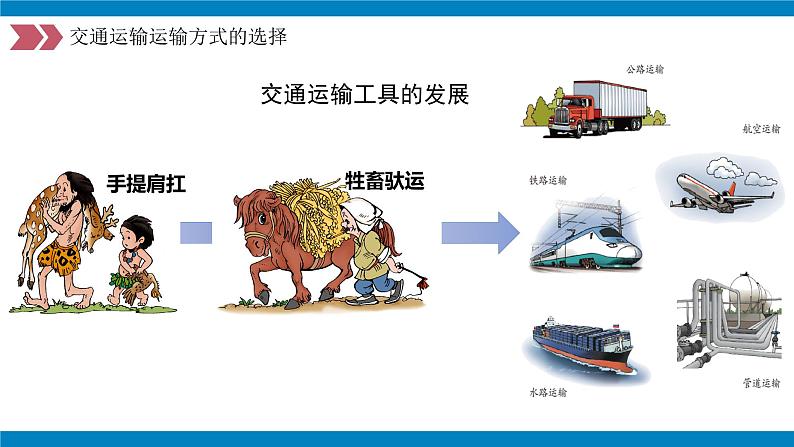 交通运输运输方式的选择

交通运输工具的发展

手提肩扛

牲畜驮运

公路运输

航空运输

铁路运输

水路运输

管道运输